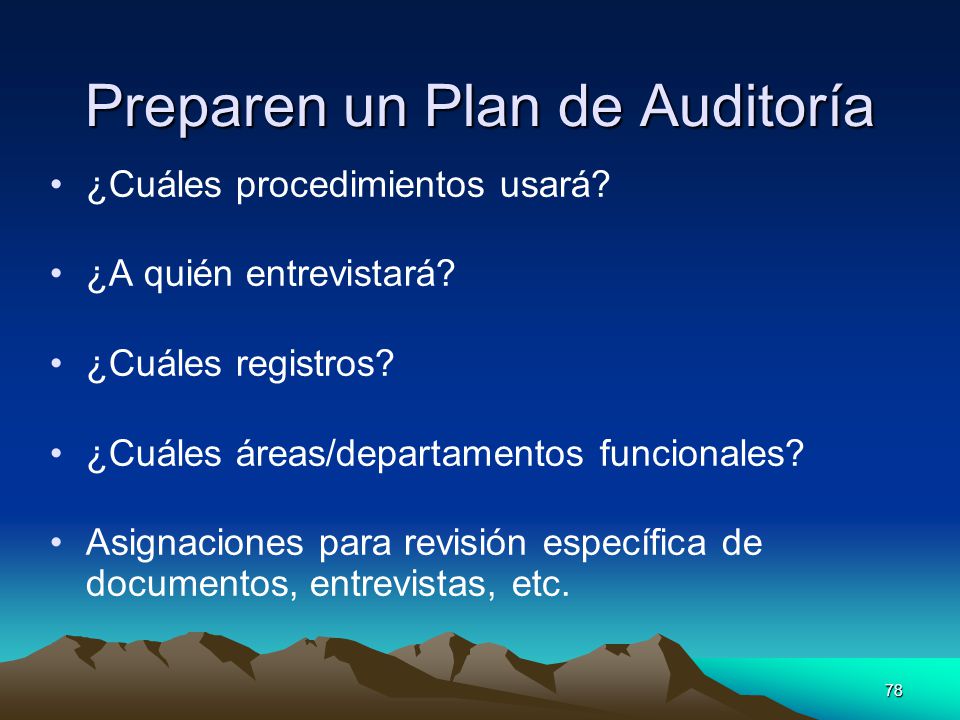 Preparen un Plan de Auditoría

• ¿Cuáles procedimientos usará?

• ¿A quién entrevistará?

• ¿Cuáles registros?

• ¿Cuáles áreas/departamentos funcionales?

• Asignaciones para revisión específica de documentos, entrevistas, etc.

78